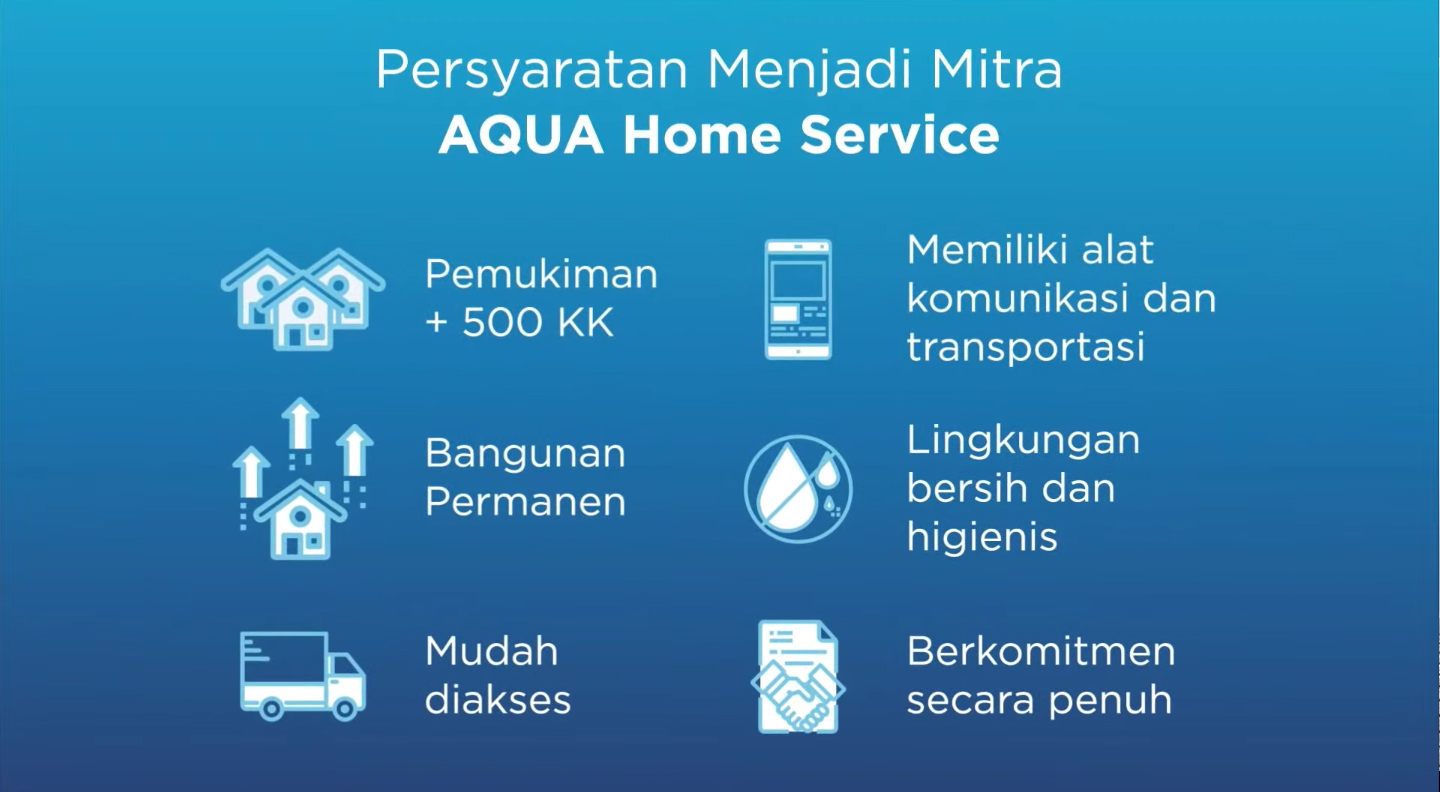 Persyaratan Menjadi Mitra
AQUA Home Service

Pemukiman + 500 KK

Bangunan Permanen

Mudah diakses

Memiliki alat komunikasi dan transportasi

Lingkungan bersih dan higienis

Berkomitmen secara penuh